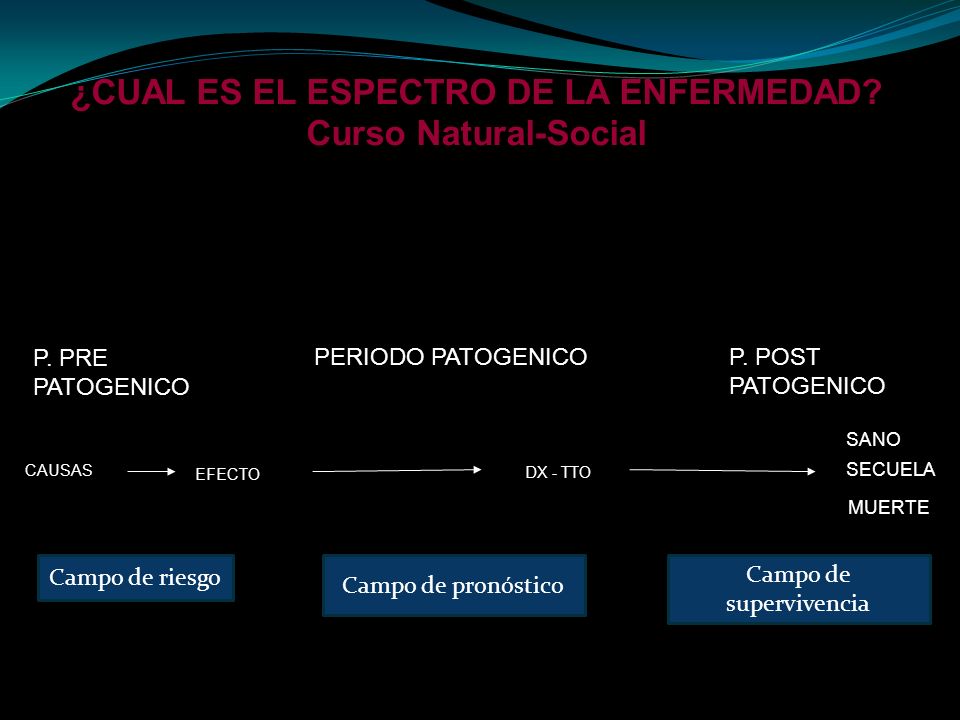 ¿CUAL ES EL ESPECTRO DE LA ENFERMEDAD?
Curso Natural-Social

P. PRE PATOGENICO

PERIODO PATOGENICO

P. POST PATOGENICO

CAUSAS

EFECTO

DX - TTO

SANO

SECUELA

MUERTE

Campo de riesgo

Campo de pronóstico

Campo de supervivencia